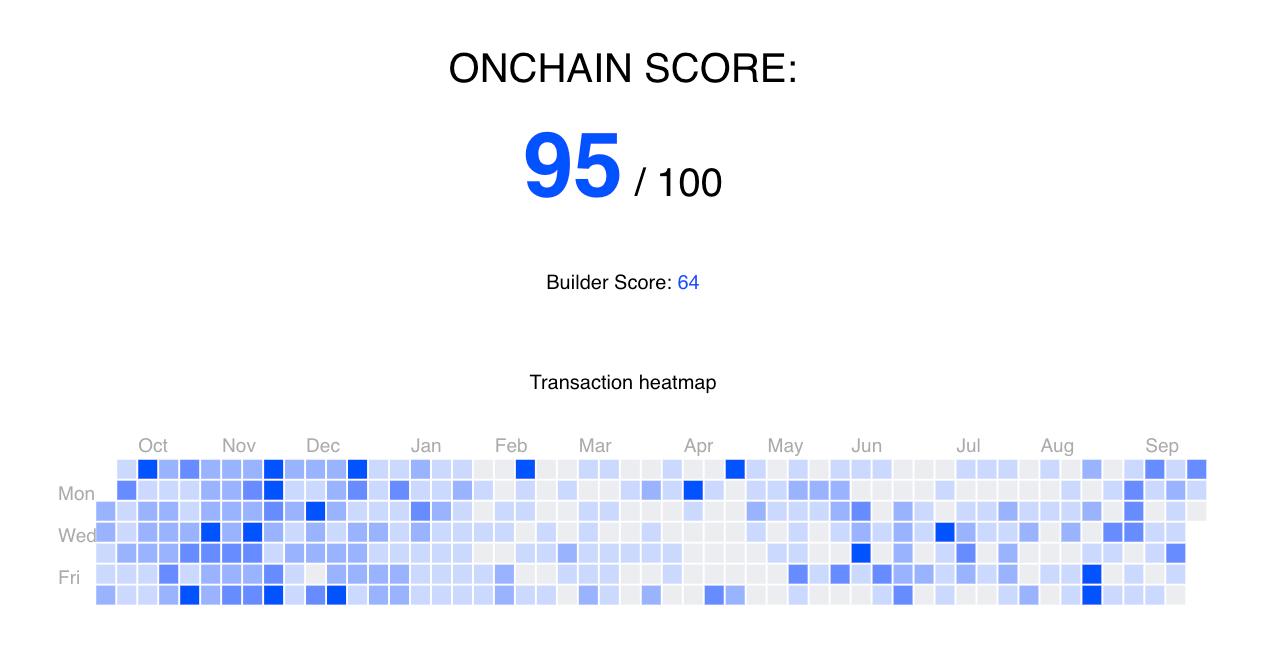 ONCHAIN SCORE:

95 / 100

Builder Score: 64

Transaction heatmap

Oct Nov Dec Jan Feb Mar Apr May Jun Jul Aug Sep

Mon

Wed

Fri